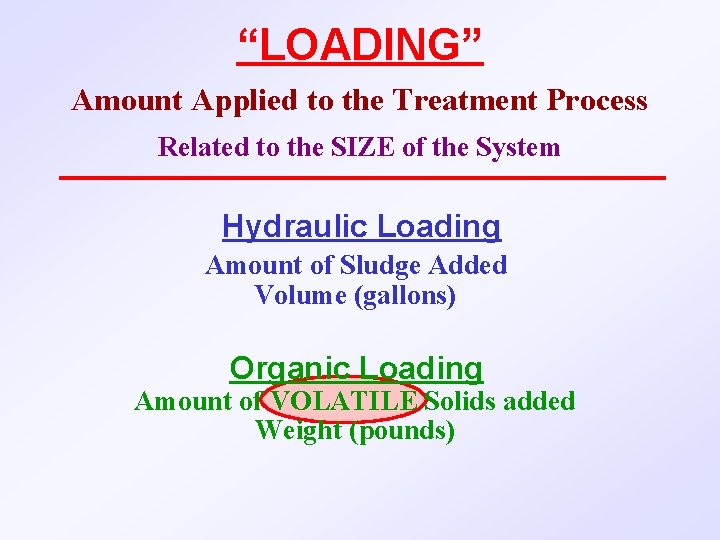 “LOADING”

Amount Applied to the Treatment Process

Related to the SIZE of the System

Hydraulic Loading

Amount of Sludge Added
Volume (gallons)

Organic Loading

Amount of VOLATILE Solids added
Weight (pounds)